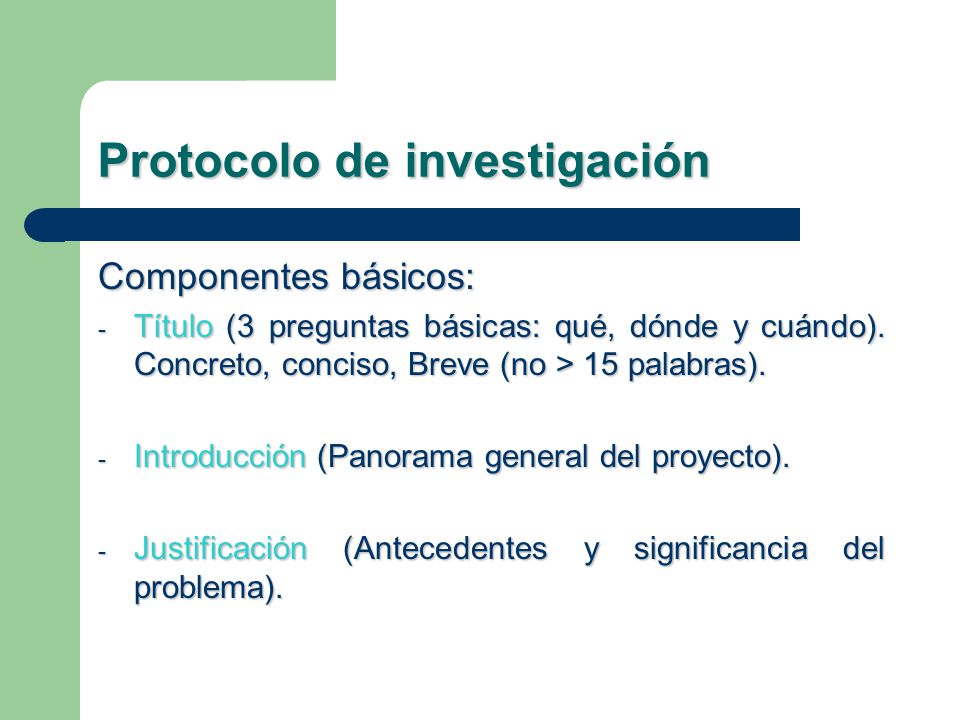 Protocolo de investigación

Componentes básicos:

- Título (3 preguntas básicas: qué, dónde y cuándo). Concreto, conciso, Breve (no > 15 palabras).

- Introducción (Panorama general del proyecto).

- Justificación (Antecedentes y significancia del problema).